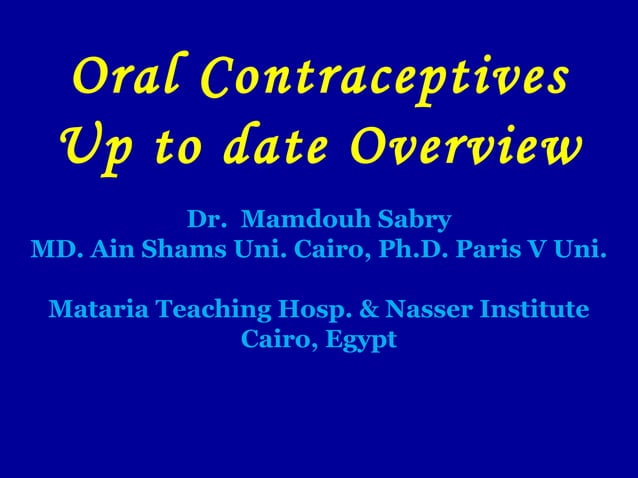 Oral Contraceptives
Up to date Overview

Dr. Mamdouh Sabry
MD. Ain Shams Uni. Cairo, Ph.D. Paris V Uni.

Mataria Teaching Hosp. & Nasser Institute
Cairo, Egypt